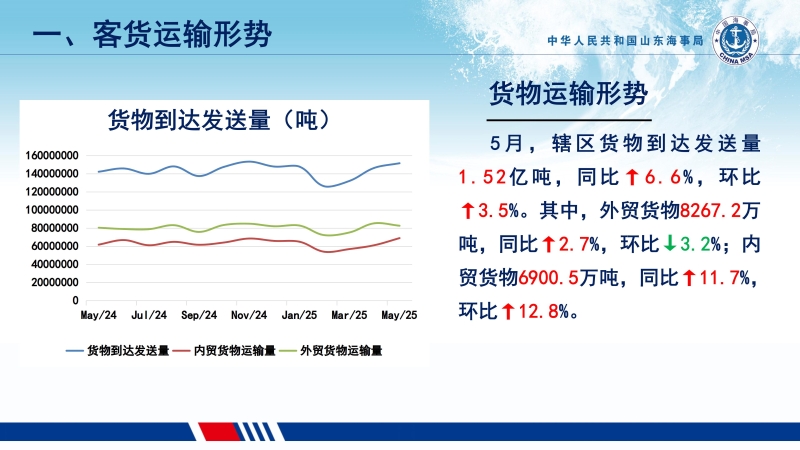 一、客货运输形势

中华人民共和国山东海事局

CHINA MSA

货物到达发送量（吨）

160000000
140000000
120000000
100000000
80000000
60000000
40000000
20000000
0

May/24 Jul/24 Sep/24 Nov/24 Jan/25 Mar/25 May/25

货物到达发送量 内贸货物运输量 外贸货物运输量

货物运输形势

5月，辖区货物到达发送量1.52亿吨，同比↑6.6%，环比↑3.5%。其中，外贸货物8267.2万吨，同比↑2.7%，环比↓3.2%；内贸货物6900.5万吨，同比↑11.7%，环比↑12.8%。